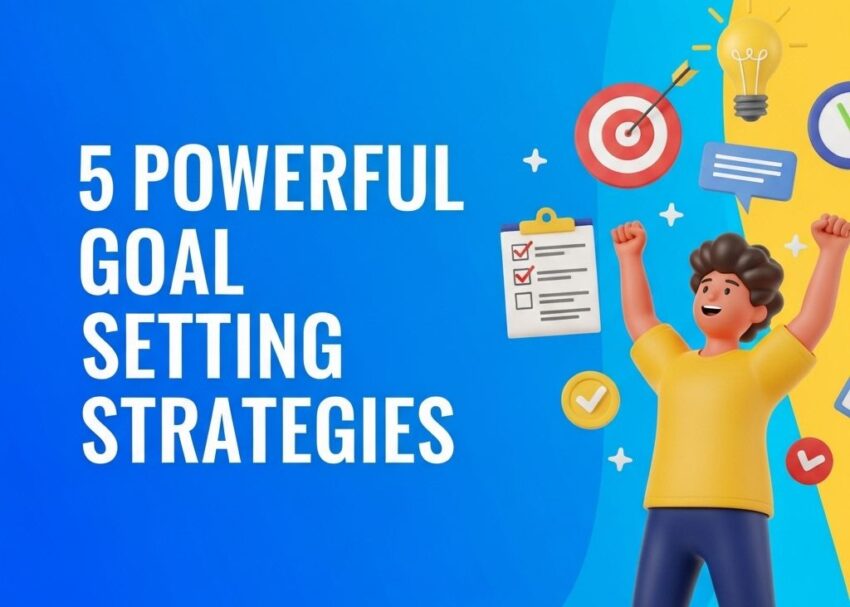 5 POWERFUL GOAL SETTING STRATEGIES